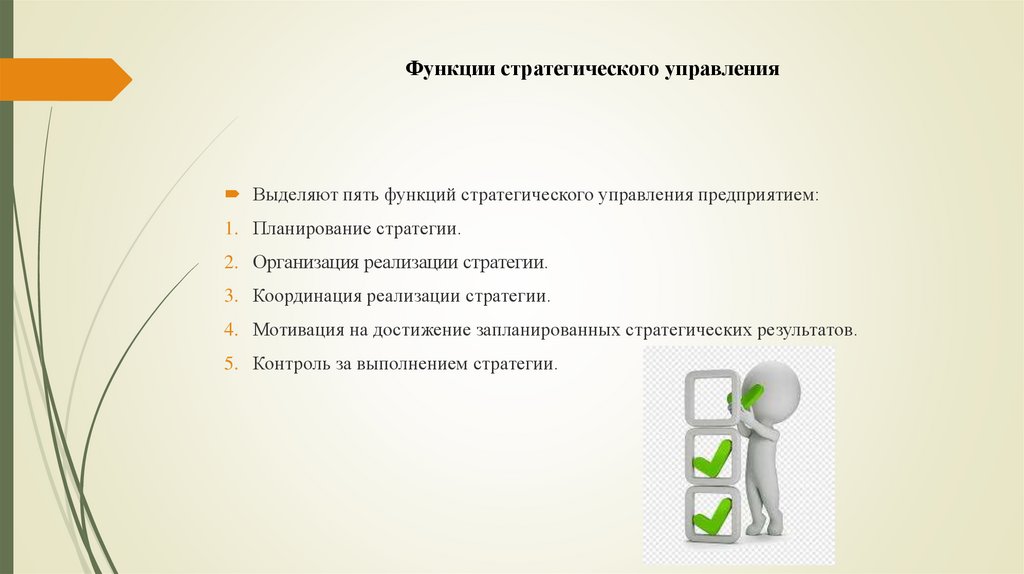 Функции стратегического управления

Выделяют пять функций стратегического управления предприятием:

1. Планирование стратегии.
2. Организация реализации стратегии.
3. Координация реализации стратегии.
4. Мотивация на достижение запланированных стратегических результатов.
5. Контроль за выполнением стратегии.